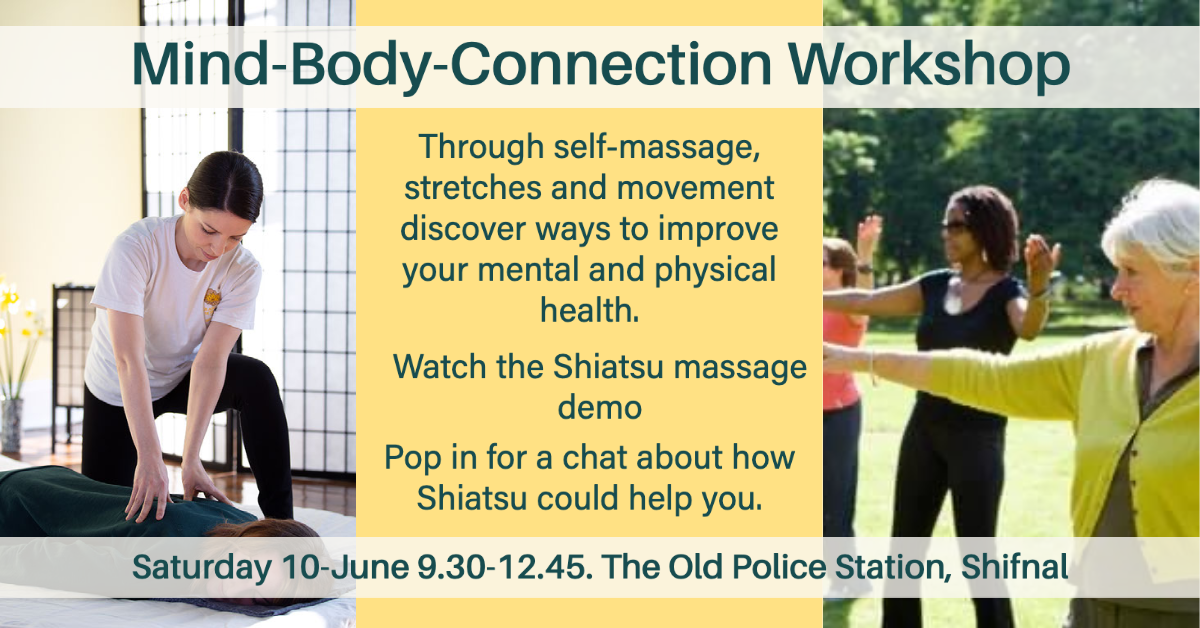 Mind-Body-Connection Workshop

Through self-massage, stretches and movement discover ways to improve your mental and physical health.

Watch the Shiatsu massage demo

Pop in for a chat about how Shiatsu could help you.

Saturday 10-June 9.30-12.45. The Old Police Station, Shifnal